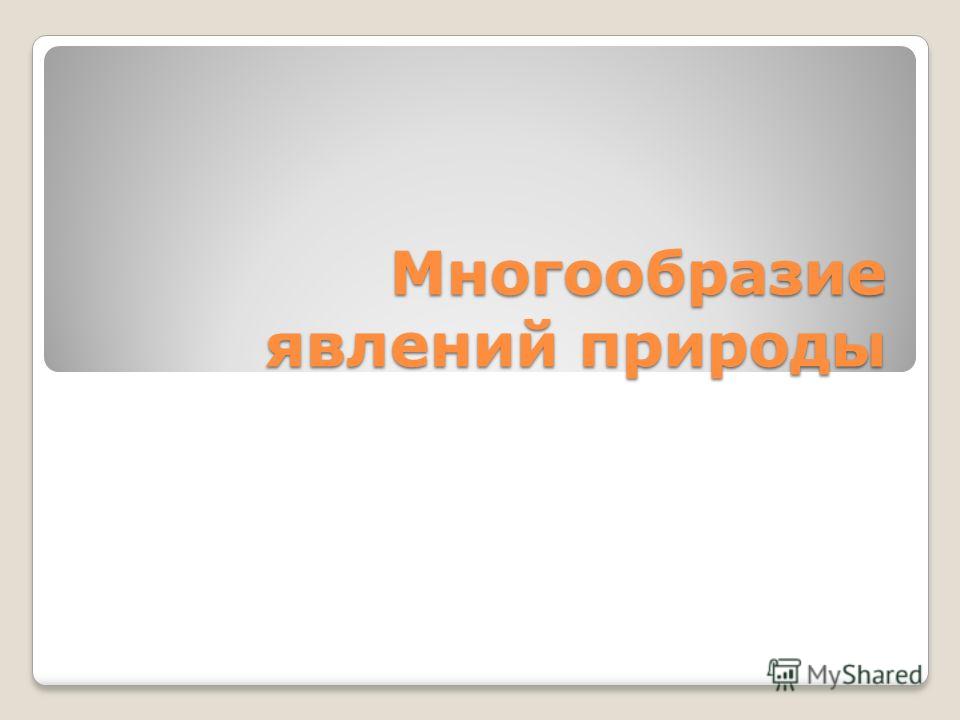 Многообразие явлений природы

MyShared